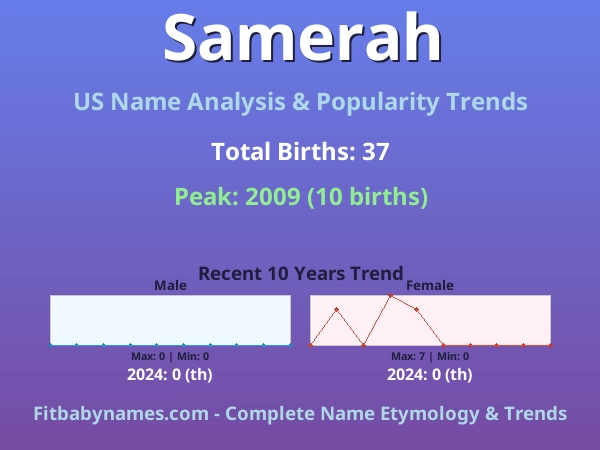 Samerah

US Name Analysis & Popularity Trends

Total Births: 37

Peak: 2009 (10 births)

Recent 10 Years Trend

Male

Max: 0 | Min: 0

2024: 0 (th)

Female

Max: 7 | Min: 0

2024: 0 (th)

Fitbabynames.com - Complete Name Etymology & Trends